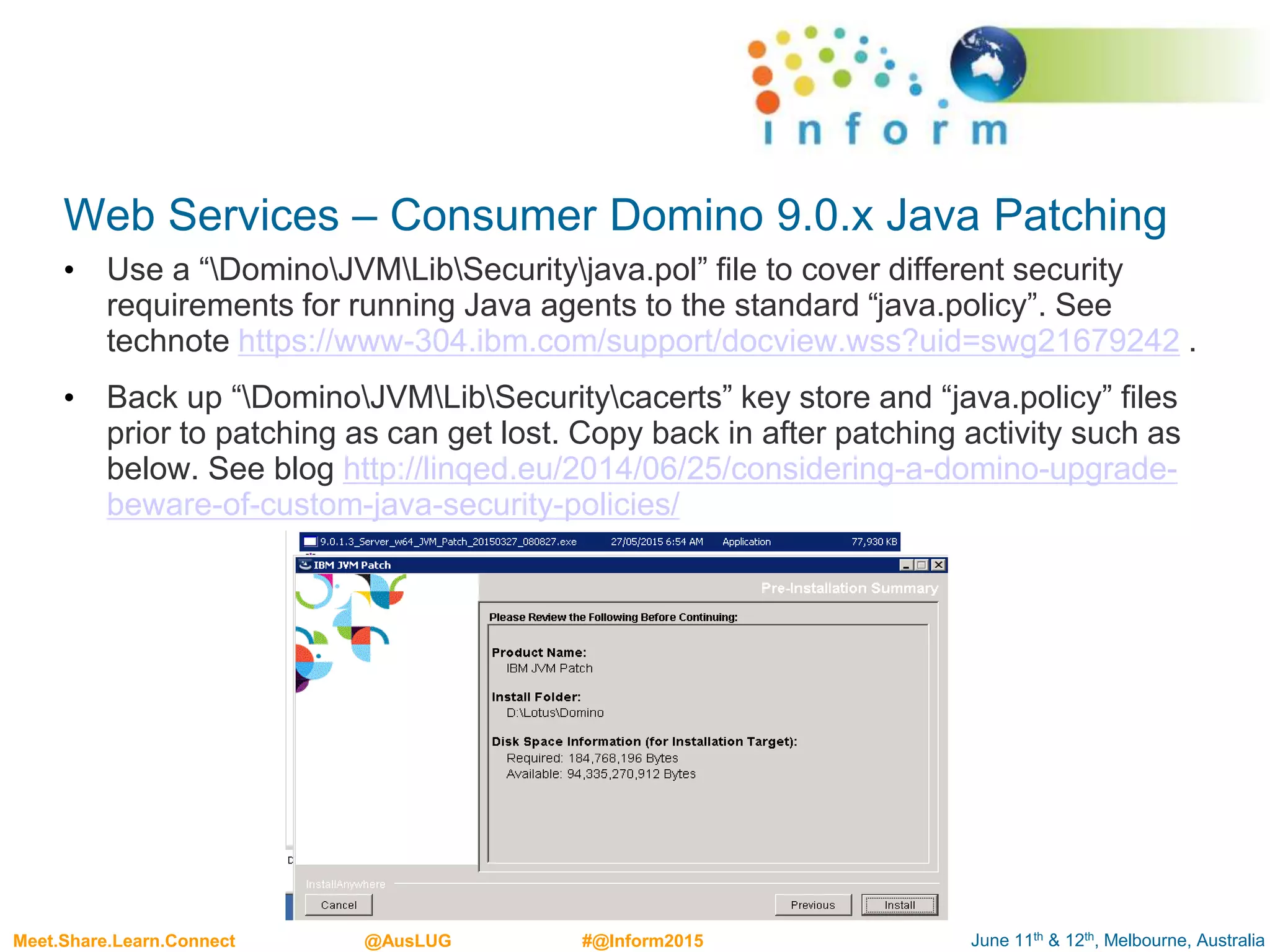 inform

Web Services – Consumer Domino 9.0.x Java Patching

• Use a “\Domino\JVM\Lib\Security\java.pol” file to cover different security requirements for running Java agents to the standard “java.policy”. See technote https://www-304.ibm.com/support/docview.wss?uid=swg21679242 .

• Back up “\Domino\JVM\Lib\Security\cacerts” key store and “java.policy” files prior to patching as can get lost. Copy back in after patching activity such as below. See blog http://linqed.eu/2014/06/25/considering-a-domino-upgrade-beware-of-custom-java-security-policies/

9.0.1.3_Server_w64_JVM_Patch_20150327_080827.exe 27/05/2015 6:54 AM Application 77,930 KB

IBM JVM Patch

Pre-Installation Summary

Please Review the Following Before Continuing:

Product Name:
IBM JVM Patch

Install Folder:
D:\Lotus\Domino

Disk Space Information (for Installation Target):
Required: 184,768,196 Bytes
Available: 94,335,270,912 Bytes

InstallAnywhere

Cancel

Previous

Install

Meet.Share.Learn.Connect @AusLUG #@Inform2015 June 11$^{th}$ & 12$^{th}$, Melbourne, Australia